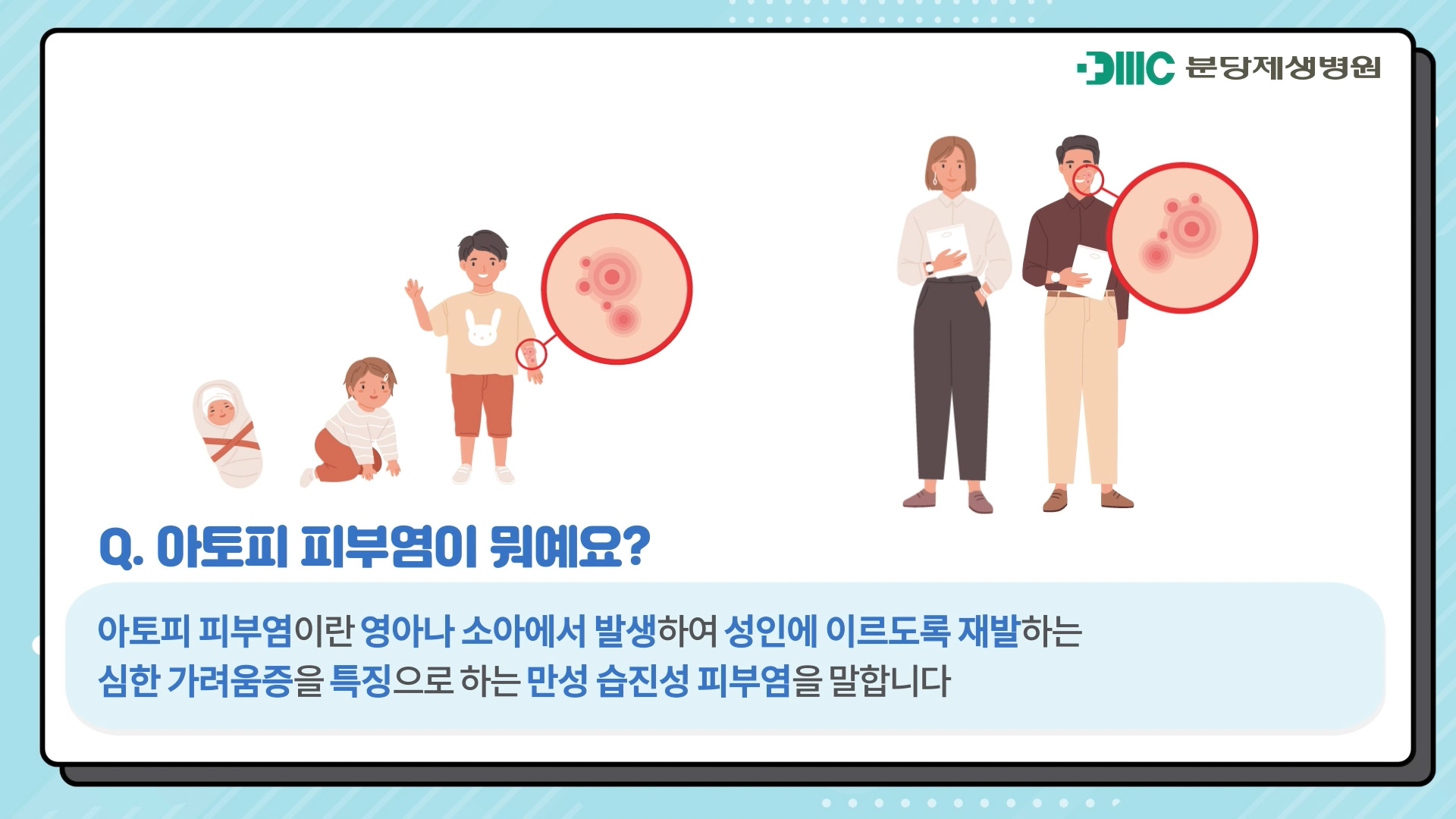 DMC 분당제생병원

Q. 아토피 피부염이 뭐예요?

아토피 피부염이란 영아나 소아에서 발생하여 성인에 이르도록 재발하는 심한 가려움증을 특징으로 하는 만성 습진성 피부염을 말합니다